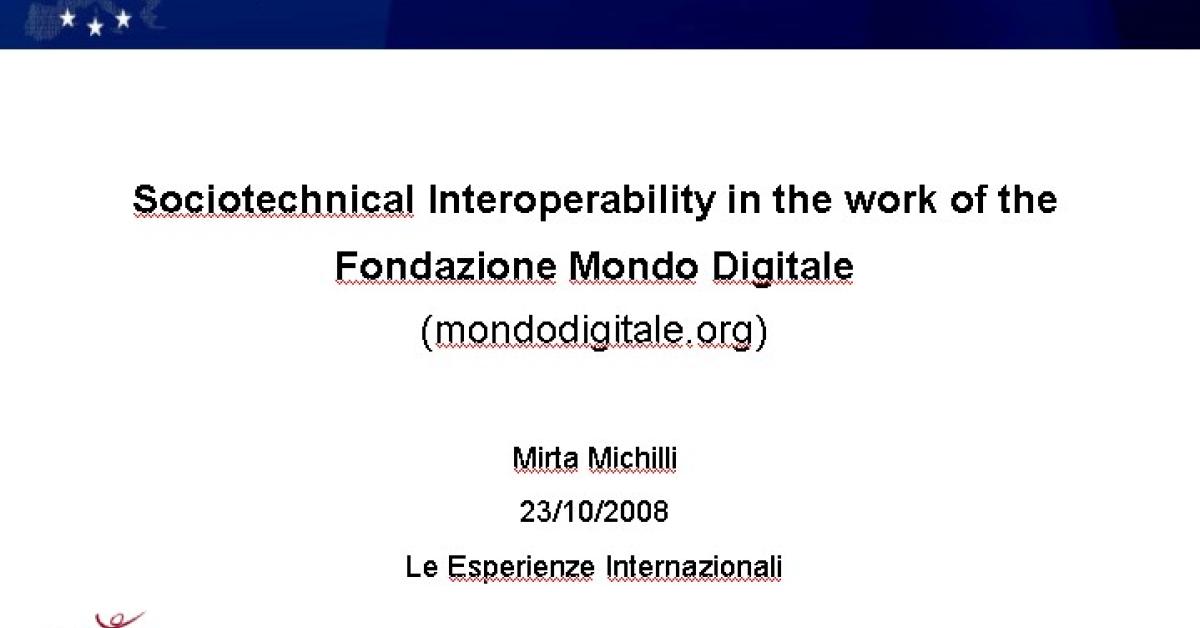 Sociotechnical Interoperability in the work of the Fondazione Mondo Digitale (mondodigitale.org)

Mirta Michilli

23/10/2008

Le Esperienze Internazionali